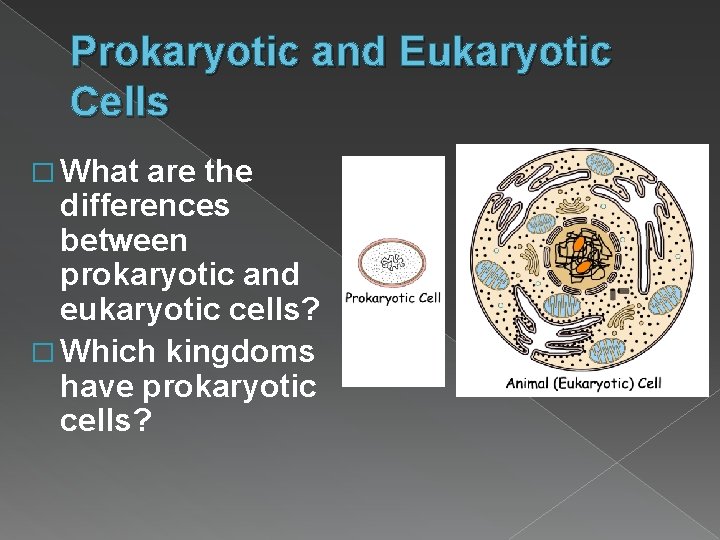 Prokaryotic and Eukaryotic Cells

□ What are the differences between prokaryotic and eukaryotic cells?

□ Which kingdoms have prokaryotic cells?

Prokaryotic Cell

Animal (Eukaryotic) Cell